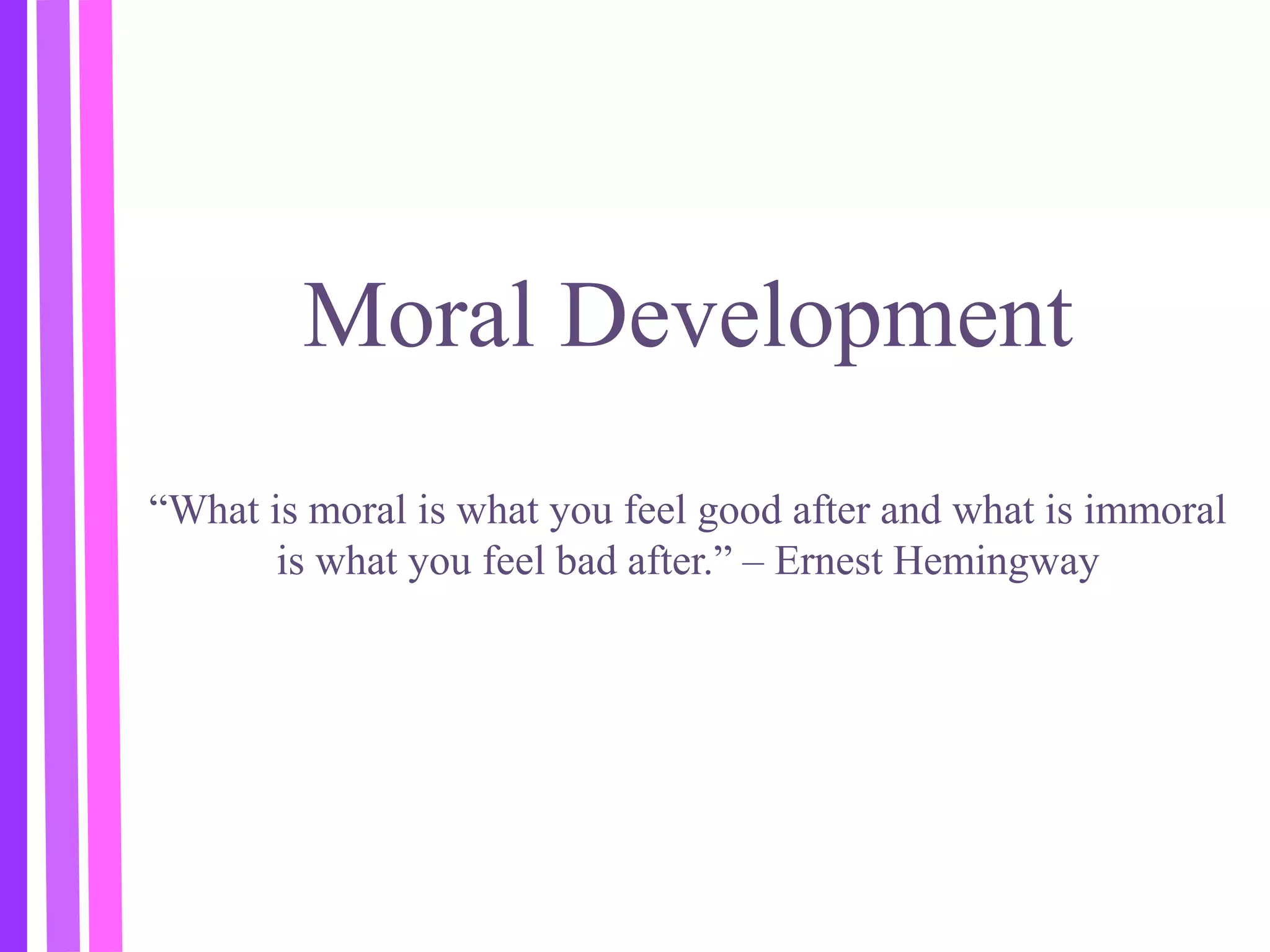 Moral Development

“What is moral is what you feel good after and what is immoral is what you feel bad after.” – Ernest Hemingway